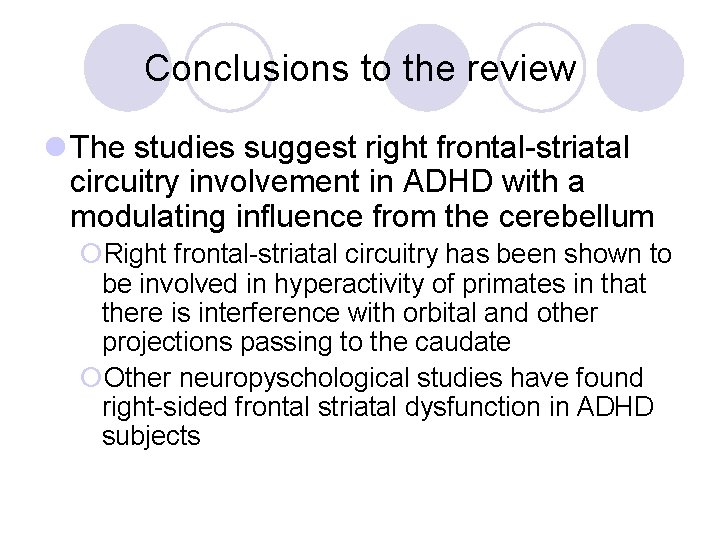 Conclusions to the review

The studies suggest right frontal-striatal circuitry involvement in ADHD with a modulating influence from the cerebellum

Right frontal-striatal circuitry has been shown to be involved in hyperactivity of primates in that there is interference with orbital and other projections passing to the caudate

Other neuropyschological studies have found right-sided frontal striatal dysfunction in ADHD subjects